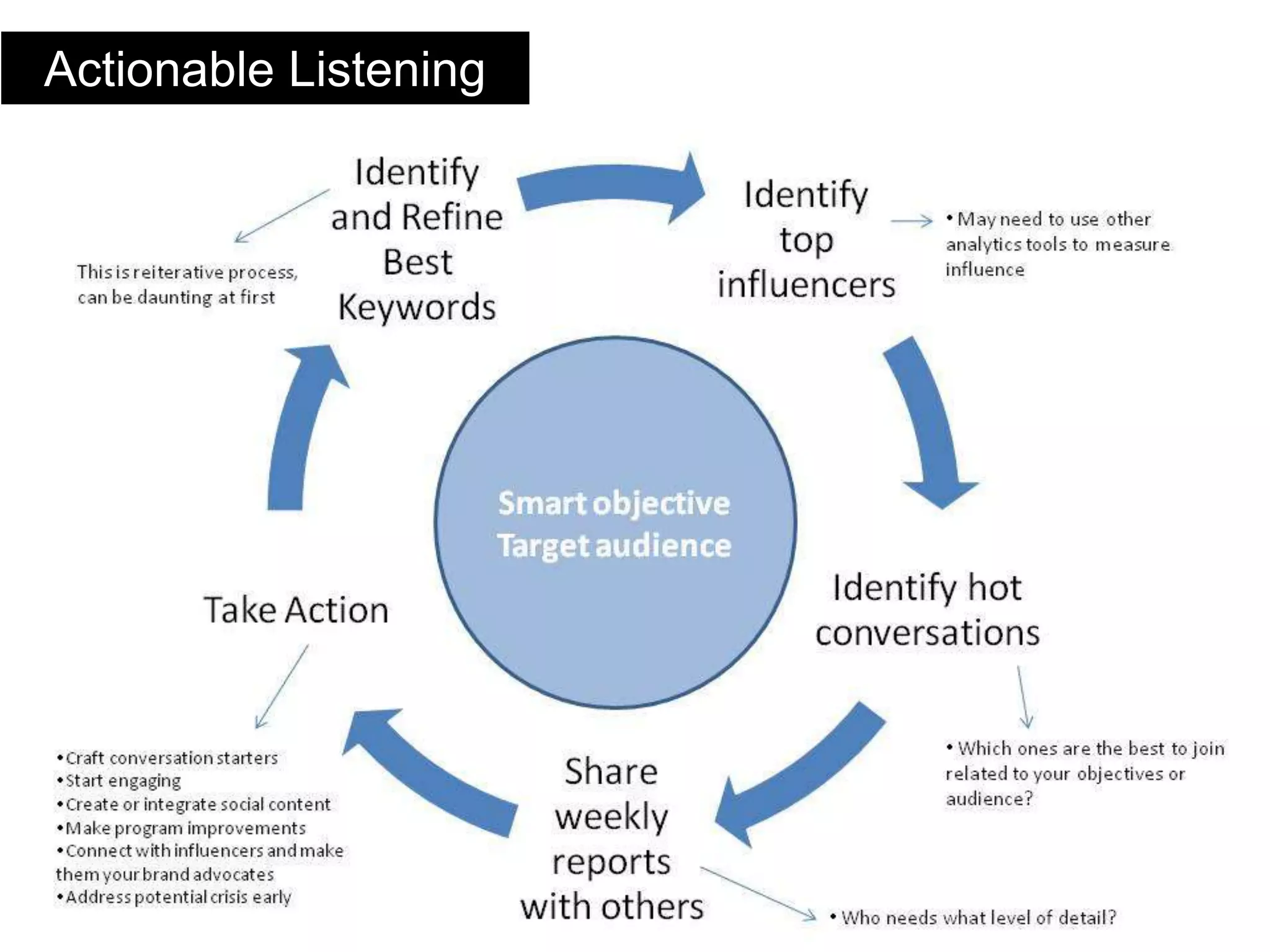 Actionable Listening

Identify and Refine Best Keywords

This is reiterative process, can be daunting at first

Identify top influencers

• May need to use other analytics tools to measure influence

Smart objective
Target audience

Identify hot conversations

• Which ones are the best to join related to your objectives or audience?

Share weekly reports with others

• Who needs what level of detail?

Take Action

• Craft conversation starters
• Start engaging
• Create or integrate social content
• Make program improvements
• Connect with influencers and make them your brand advocates
• Address potential crisis early